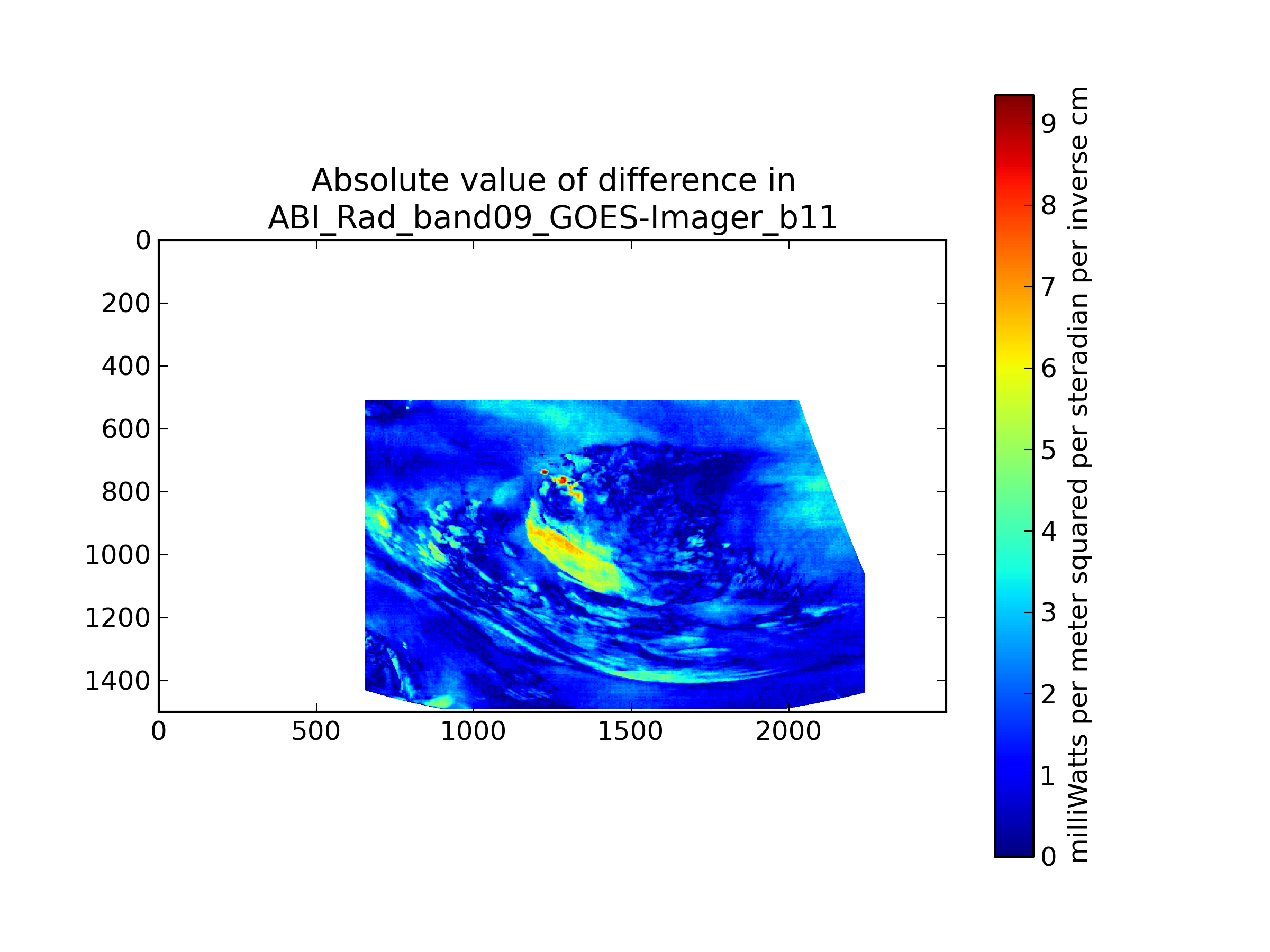 Absolute value of difference in
ABI_Rad_band09_GOES-Imager_b11

0
200
400
600
800
1000
1200
1400

0
500
1000
1500
2000

9
8
7
6
5
4
3
2
1
0

milliWatts per meter squared per steradian per inverse cm